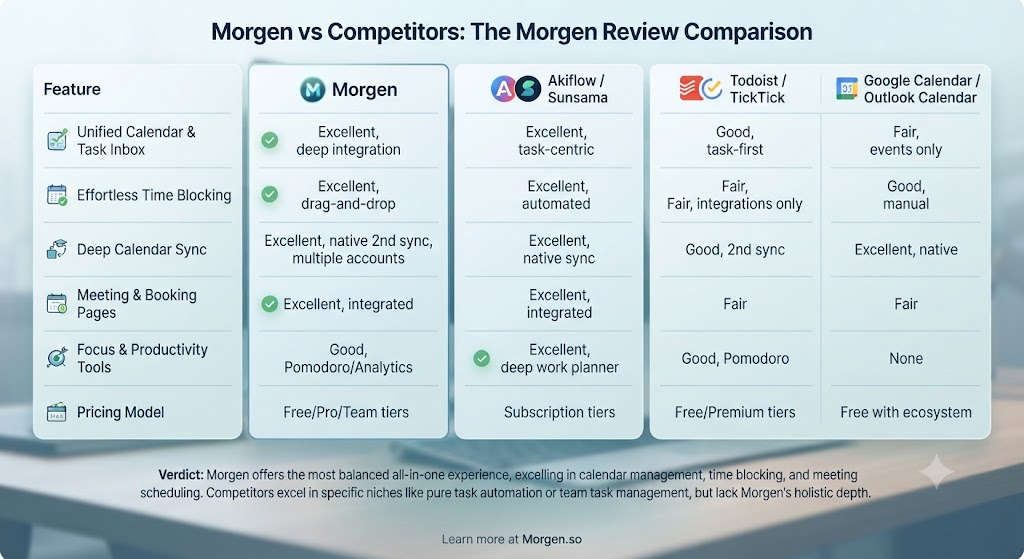 Morgen vs Competitors: The Morgen Review Comparison

| Feature | Morgen | Akiflow / Sunsama | Todoist / TickTick | Google Calendar / Outlook Calendar |
|---|---|---|---|---|
| Unified Calendar & Task Inbox | Excellent, deep integration | Excellent, task-centric | Good, task-first | Fair, events only |
| Effortless Time Blocking | Excellent, drag-and-drop | Excellent, automated | Fair, Fair, integrations only | Good, manual |
| Deep Calendar Sync | Excellent, native 2nd sync, multiple accounts | Excellent, native sync | Good, 2nd sync | Excellent, native |
| Meeting & Booking Pages | Excellent, integrated | Excellent, integrated | Fair | Fair |
| Focus & Productivity Tools | Good, Pomodoro/Analytics | Excellent, deep work planner | Good, Pomodoro | None |
| Pricing Model | Free/Pro/Team tiers | Subscription tiers | Free/Premium tiers | Free with ecosystem |

Verdict: Morgen offers the most balanced all-in-one experience, excelling in calendar management, time blocking, and meeting scheduling. Competitors excel in specific niches like pure task automation or team task management, but lack Morgen's holistic depth.

Learn more at Morgen.so